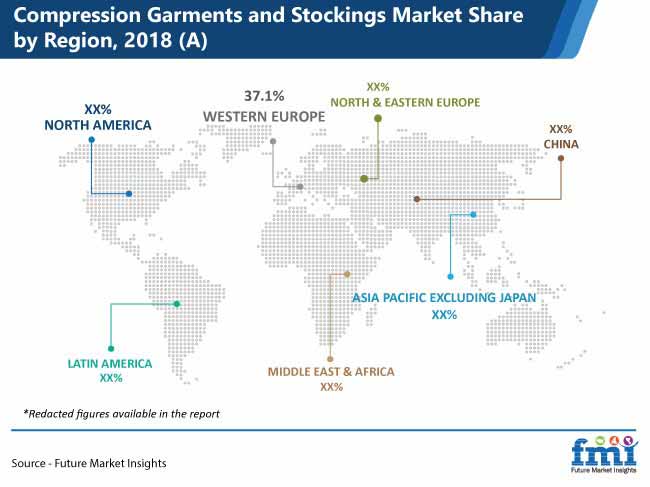 Compression Garments and Stockings Market Share by Region, 2018 (A)

XX%
NORTH AMERICA

37.1%
WESTERN EUROPE

XX%
NORTH & EASTERN EUROPE

XX%
CHINA

ASIA PACIFIC EXCLUDING JAPAN
XX%

LATIN AMERICA
XX%

MIDDLE EAST & AFRICA
XX%

*Redacted figures available in the report

Source - Future Market Insights

fmi
Future Market Insights